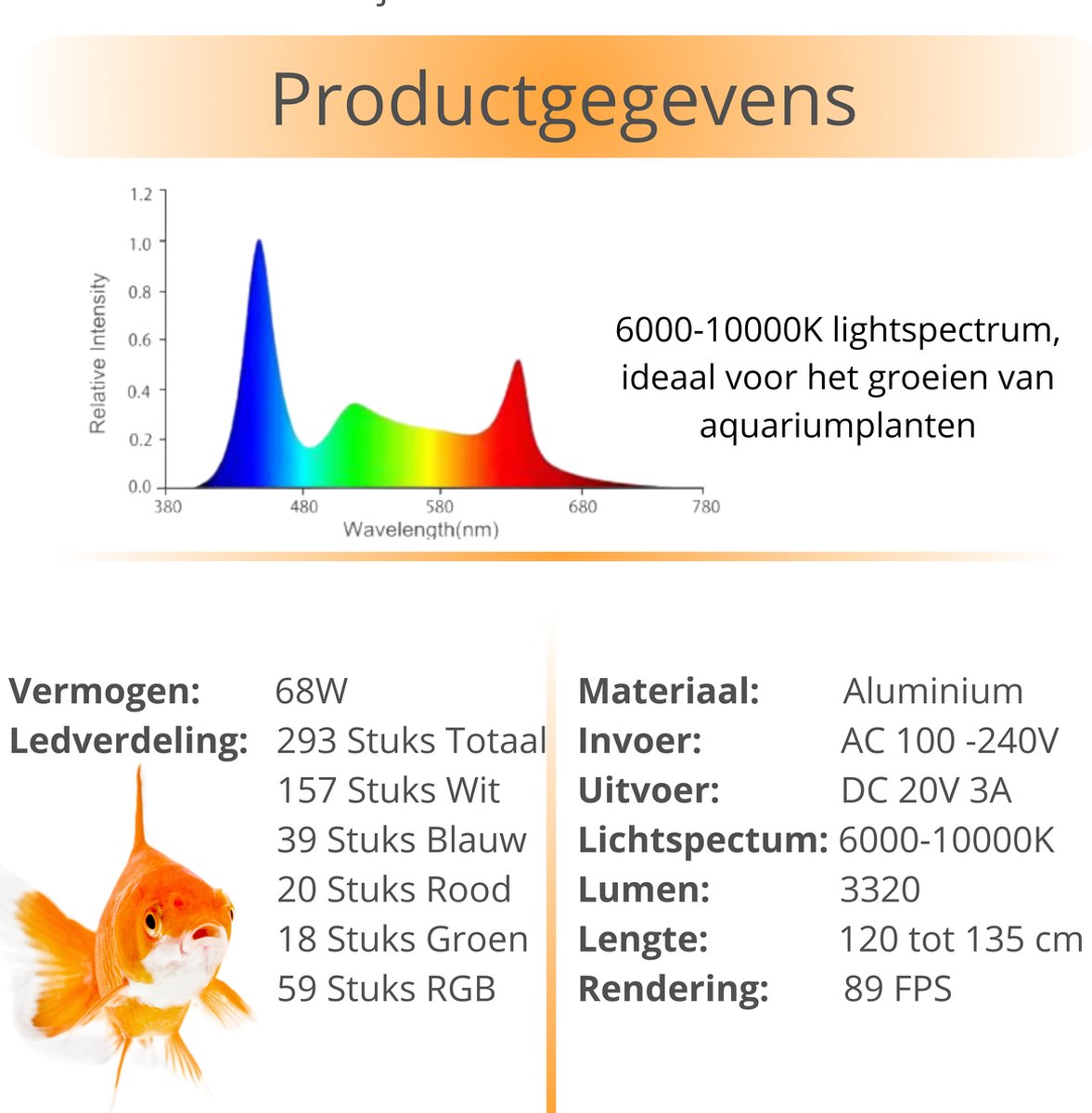 Productgegevens

1.2
1.0
0.8
0.6
0.4
0.2
0.0
Relative Intensity
380
480
580
680
780
Wavelength(nm)

6000-10000K lightspectrum, ideaal voor het groeien van aquariumplanten

Vermogen: 68W
Ledverdeling: 293 Stuks Totaal
157 Stuks Wit
39 Stuks Blauw
20 Stuks Rood
18 Stuks Groen
59 Stuks RGB

Materiaal: Aluminium
Invoer: AC 100 -240V
Uitvoer: DC 20V 3A
Lichtspectum: 6000-10000K
Lumen: 3320
Lengte: 120 tot 135 cm
Rendering: 89 FPS